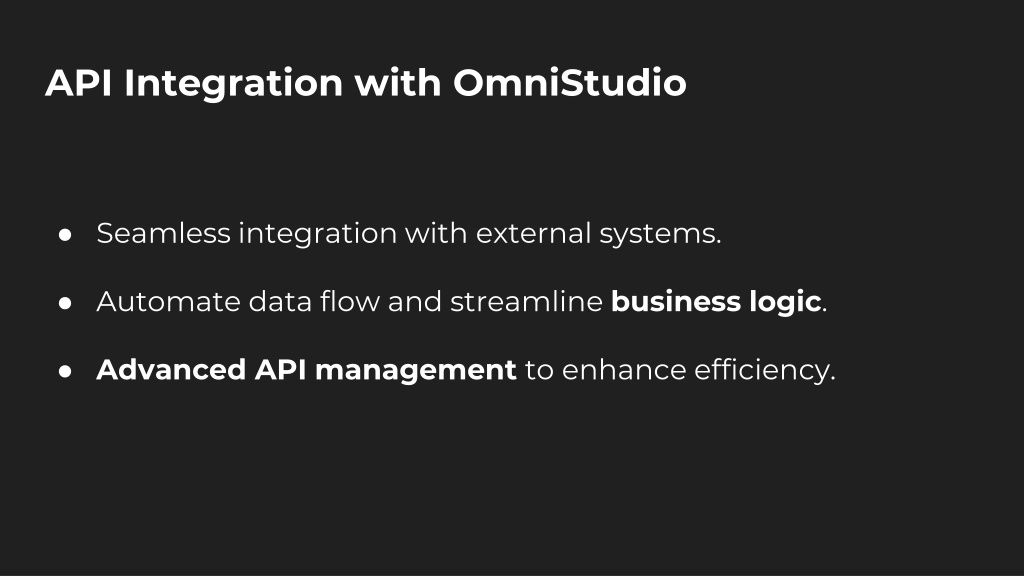 API Integration with OmniStudio

● Seamless integration with external systems.

● Automate data flow and streamline business logic.

● Advanced API management to enhance efficiency.